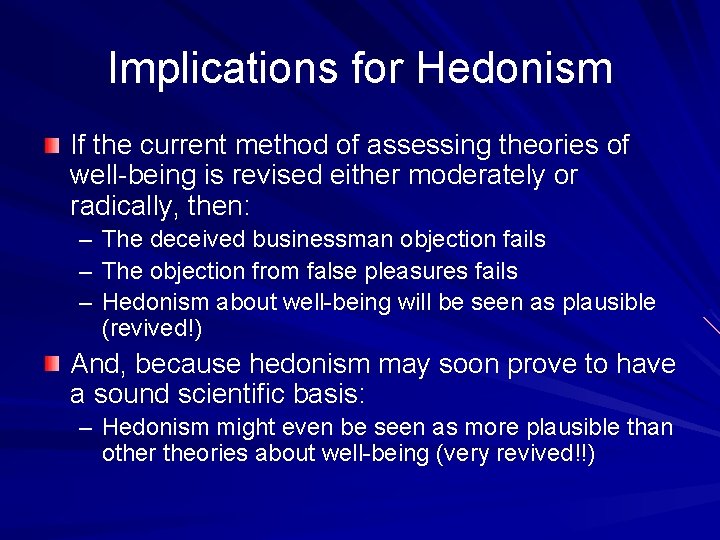 Implications for Hedonism

If the current method of assessing theories of well-being is revised either moderately or radically, then:

– The deceived businessman objection fails
– The objection from false pleasures fails
– Hedonism about well-being will be seen as plausible (revived!)

And, because hedonism may soon prove to have a sound scientific basis:

– Hedonism might even be seen as more plausible than other theories about well-being (very revived!!)